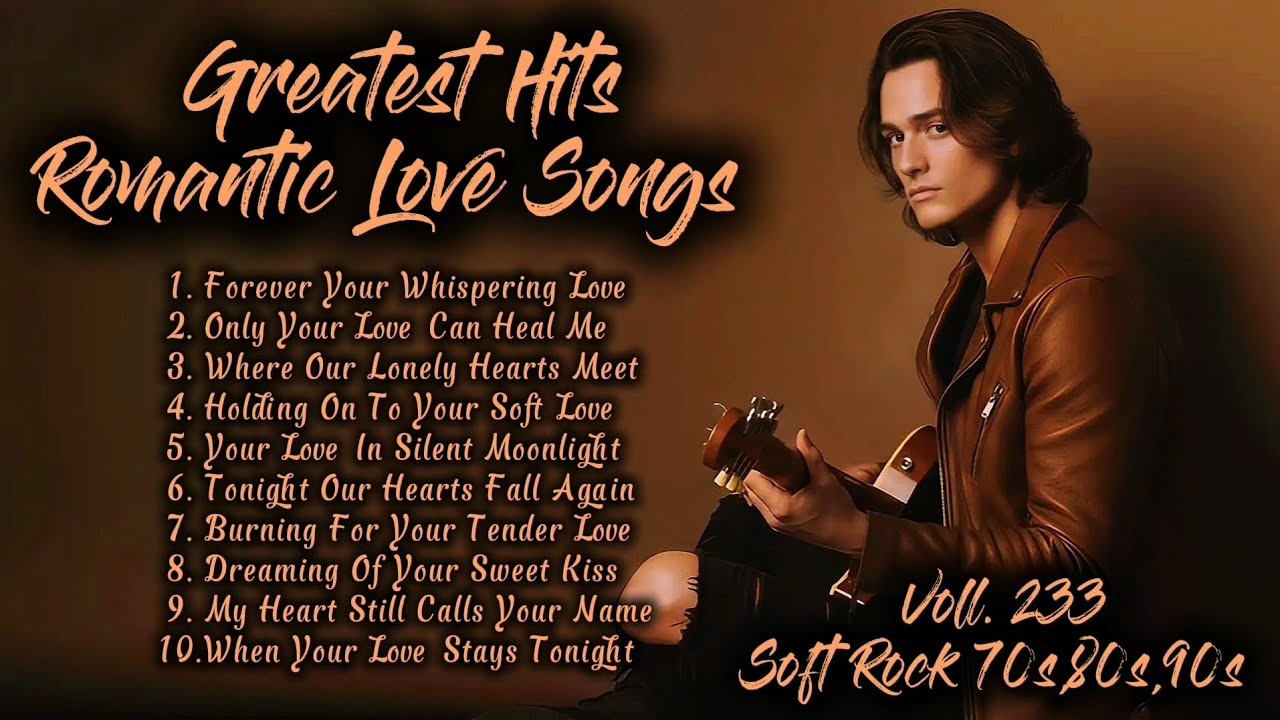 Greatest Hits
Romantic Love Songs

1. Forever Your Whispering Love
2. Only Your Love Can Heal Me
3. Where Our Lonely Hearts Meet
4. Holding On To Your Soft Love
5. Your Love In Silent Moonlight
6. Tonight Our Hearts Fall Again
7. Burning For Your Tender Love
8. Dreaming Of Your Sweet Kiss
9. My Heart Still Calls Your Name
10.When Your Love Stays Tonight

Voll. 233
Soft Rock 70s,80s,90s